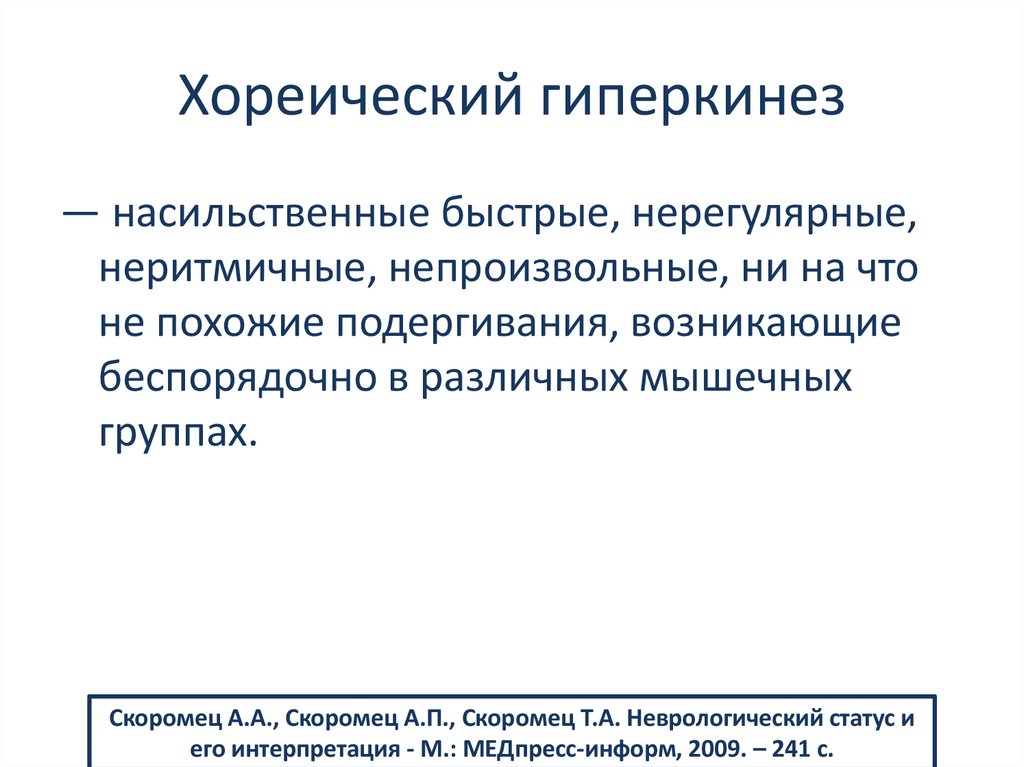 Хореический гиперкинез

— насильственные быстрые, нерегулярные, неритмичные, непроизвольные, ни на что не похожие подергивания, возникающие беспорядочно в различных мышечных группах.

Скоромец А.А., Скоромец А.П., Скоромец Т.А. Неврологический статус и его интерпретация - М.: МЕДпресс-информ, 2009. – 241 с.